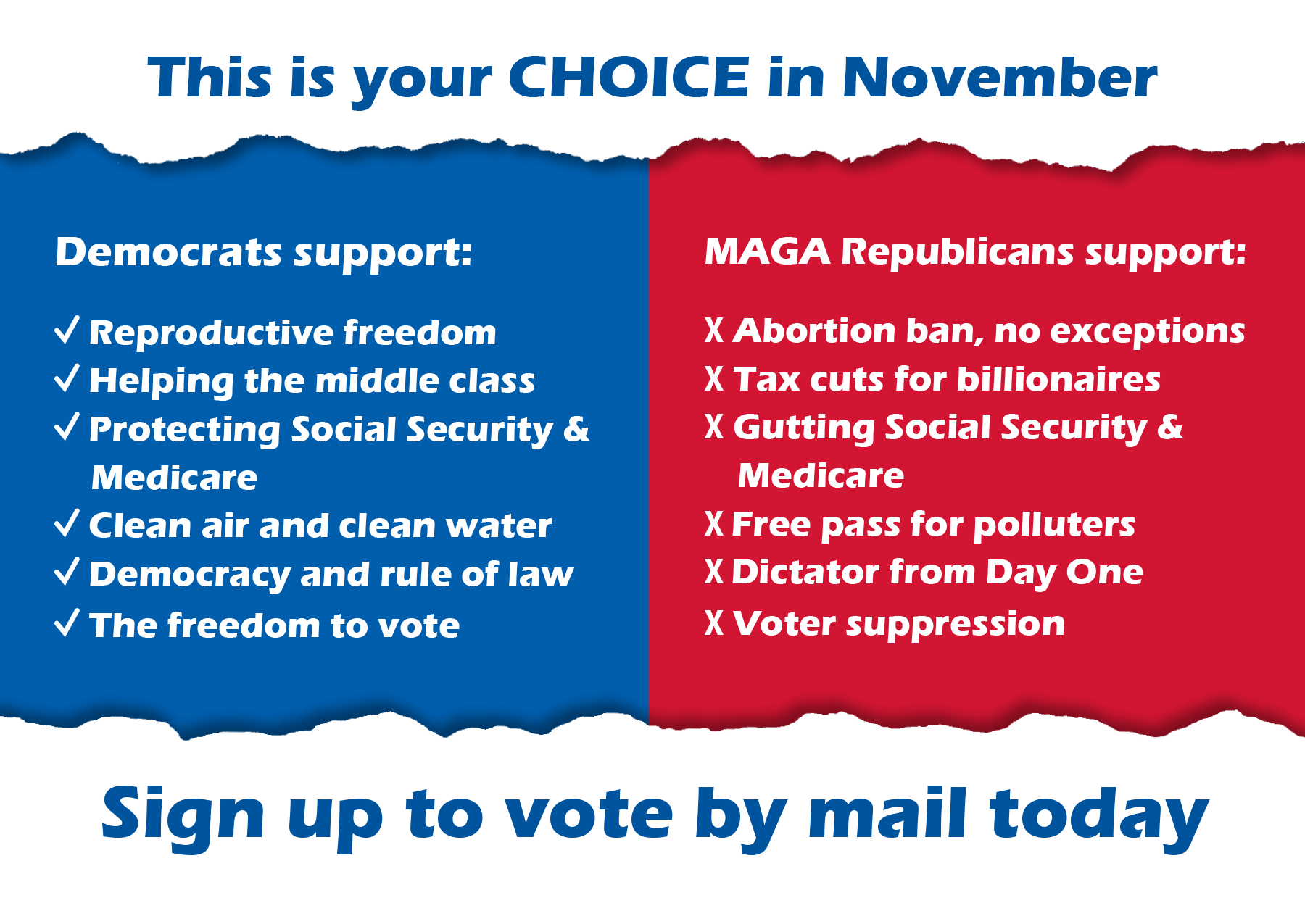 This is your CHOICE in November

Democrats support:

✓ Reproductive freedom
✓ Helping the middle class
✓ Protecting Social Security & Medicare
✓ Clean air and clean water
✓ Democracy and rule of law
✓ The freedom to vote

MAGA Republicans support:

X Abortion ban, no exceptions
X Tax cuts for billionaires
X Gutting Social Security & Medicare
X Free pass for polluters
X Dictator from Day One
X Voter suppression

Sign up to vote by mail today